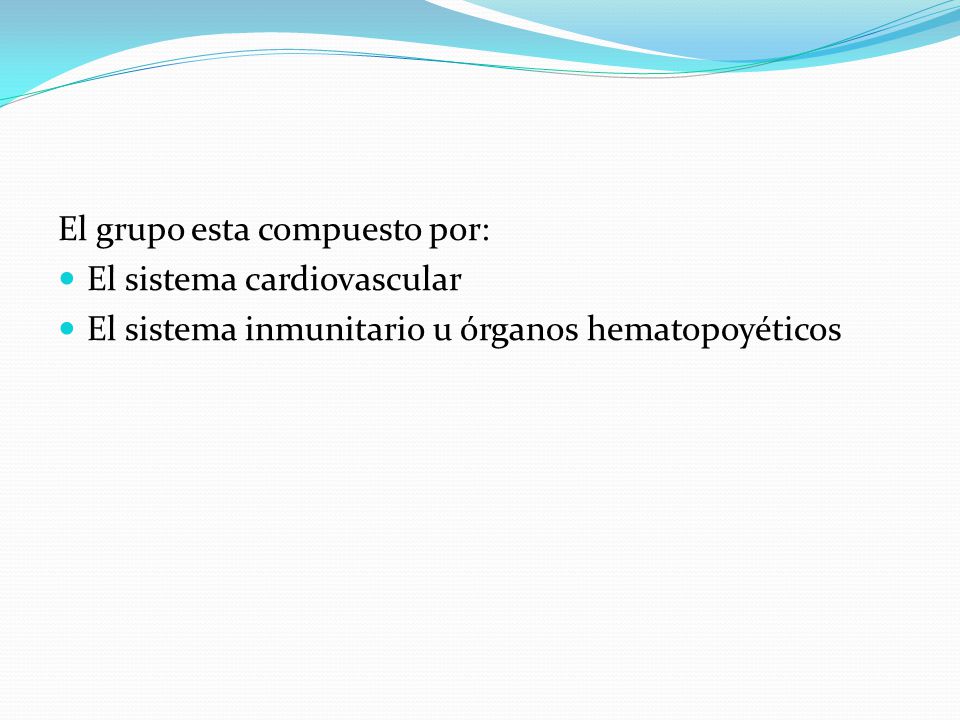 El grupo esta compuesto por:
- El sistema cardiovascular
- El sistema inmunitario u órganos hematopoyéticos